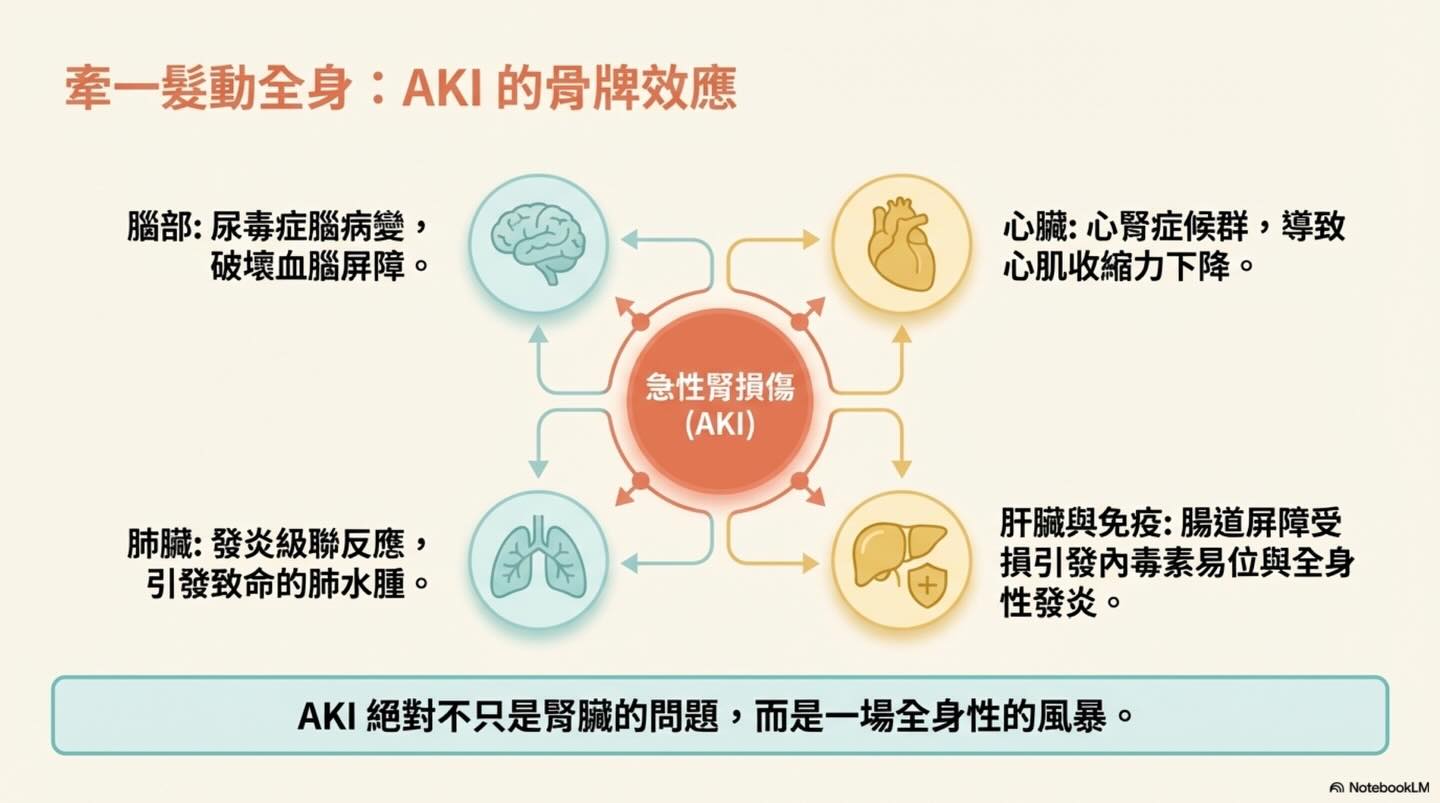 牽一髮動全身：AKI 的骨牌效應

腦部: 尿毒症腦病變，破壞血腦屏障。

心臟: 心腎症候群，導致心肌收縮力下降。

急性腎損傷 (AKI)

肺臟: 發炎級聯反應，引發致命的肺水腫。

肝臟與免疫: 腸道屏障受損引發內毒素易位與全身性發炎。

AKI 絕對不只是腎臟的問題，而是一場全身性的風暴。

NotebookLM